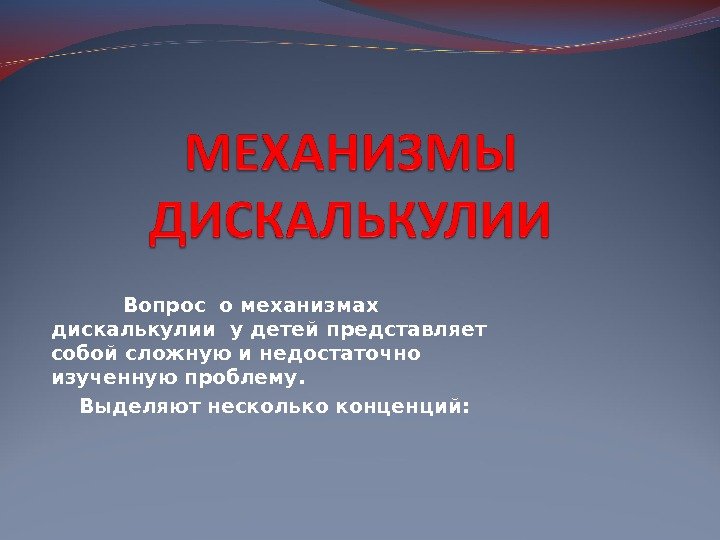 МЕХАНИЗМЫ ДИСКАЛЬКУЛИИ

Вопрос о механизмах дискалькулии у детей представляет собой сложную и недостаточно изученную проблему.

Выделяют несколько конценций: